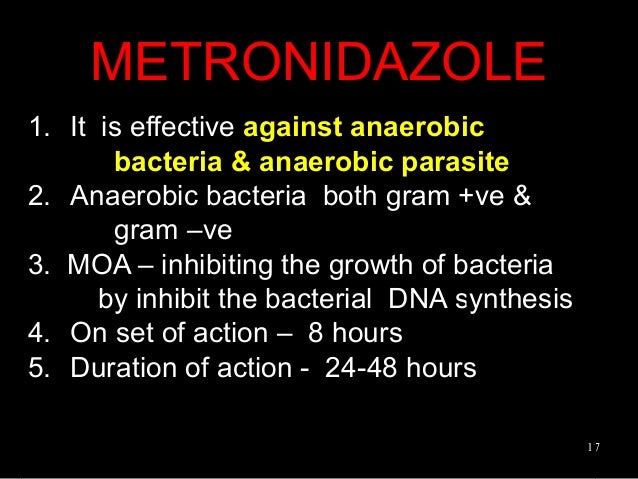 METRONIDAZOLE

1. It is effective against anaerobic bacteria & anaerobic parasite
2. Anaerobic bacteria both gram +ve & gram –ve
3. MOA – inhibiting the growth of bacteria by inhibit the bacterial DNA synthesis
4. On set of action – 8 hours
5. Duration of action - 24-48 hours

17